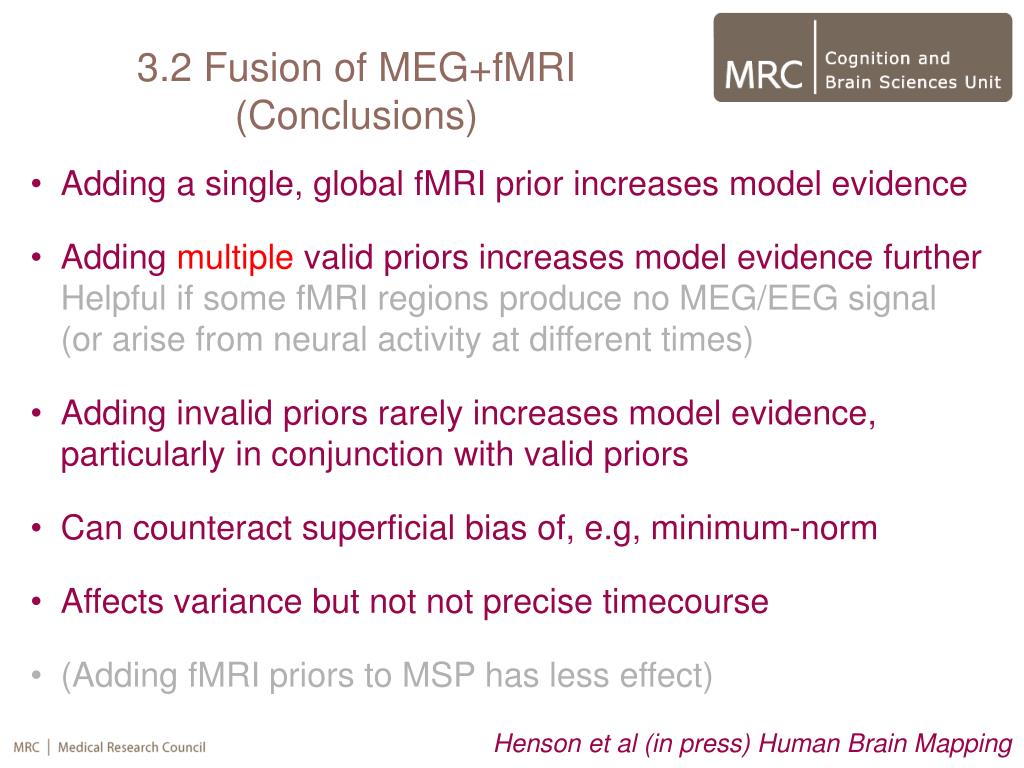 3.2 Fusion of MEG+fMRI (Conclusions)

MRC | Cognition and Brain Sciences Unit

• Adding a single, global fMRI prior increases model evidence

• Adding multiple valid priors increases model evidence further
Helpful if some fMRI regions produce no MEG/EEG signal (or arise from neural activity at different times)

• Adding invalid priors rarely increases model evidence, particularly in conjunction with valid priors

• Can counteract superficial bias of, e.g, minimum-norm

• Affects variance but not not precise timecourse

• (Adding fMRI priors to MSP has less effect)

MRC | Medical Research Council

Henson et al (in press) Human Brain Mapping